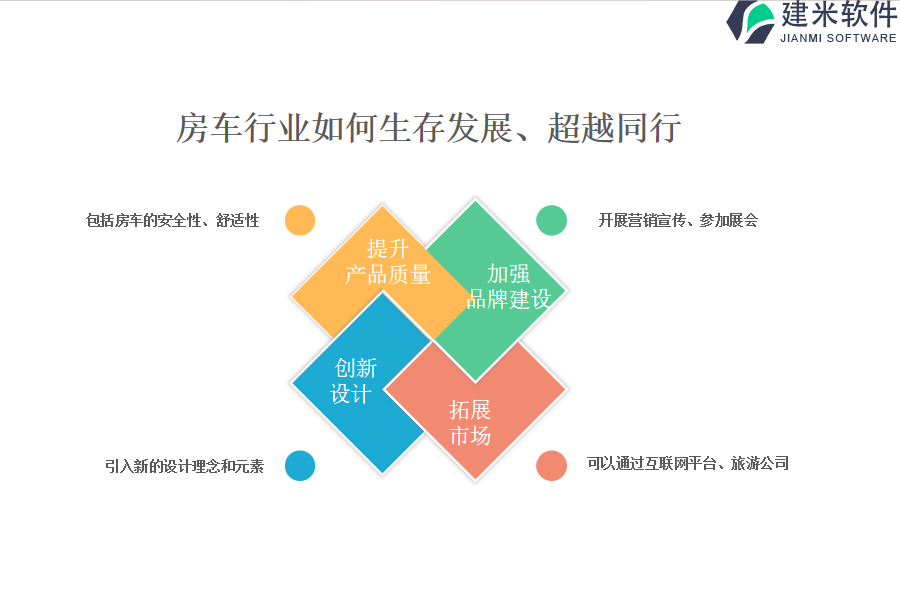 建米软件
JIANMI SOFTWARE

房车行业如何生存发展、超越同行

包括房车的安全性、舒适性

提升
产品质量

加强
品牌建设

开展营销宣传、参加展会

创新
设计

拓展
市场

引入新的设计理念和元素

可以通过互联网平台、旅游公司